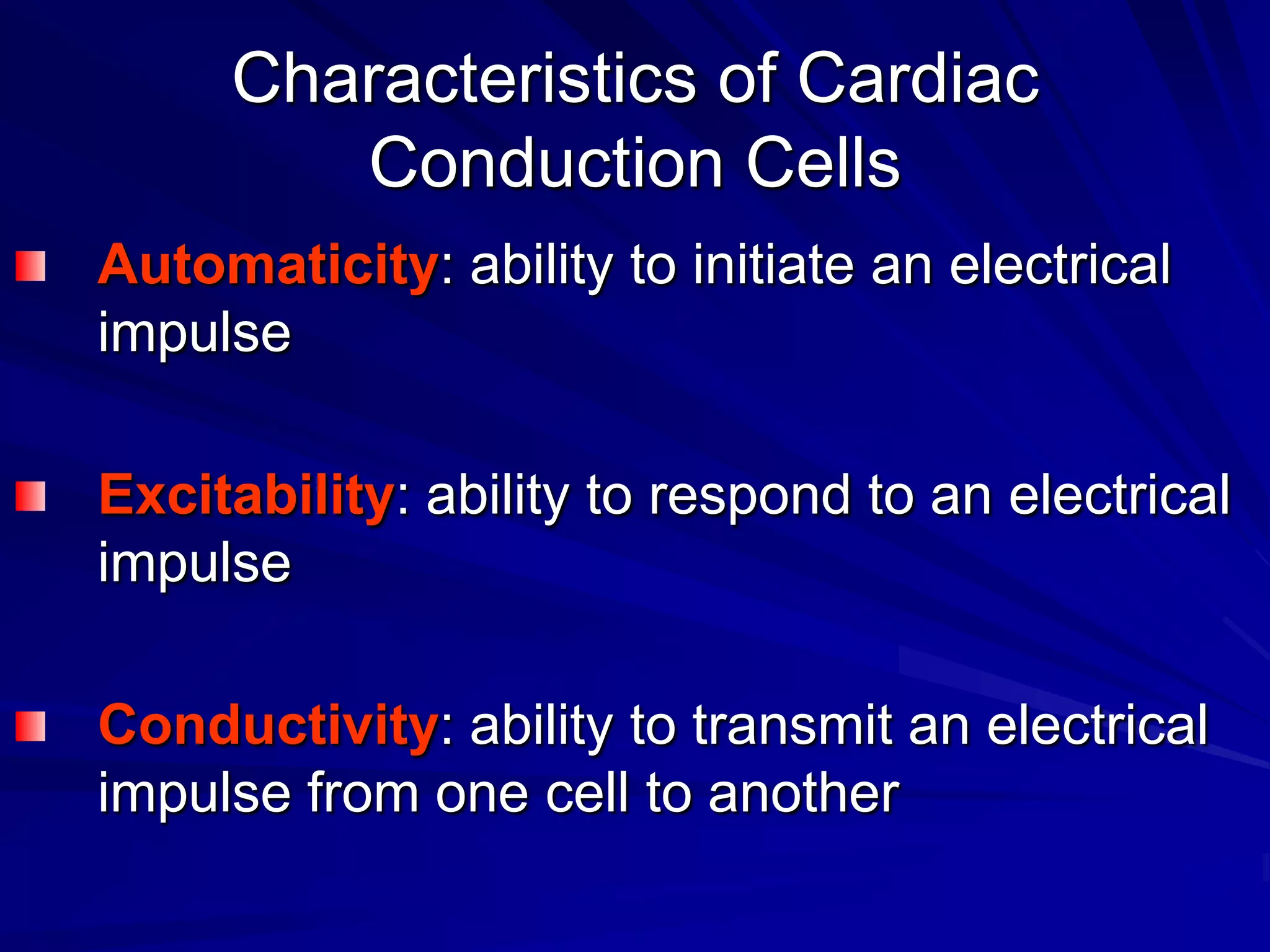 Characteristics of Cardiac Conduction Cells

Automaticity: ability to initiate an electrical impulse

Excitability: ability to respond to an electrical impulse

Conductivity: ability to transmit an electrical impulse from one cell to another